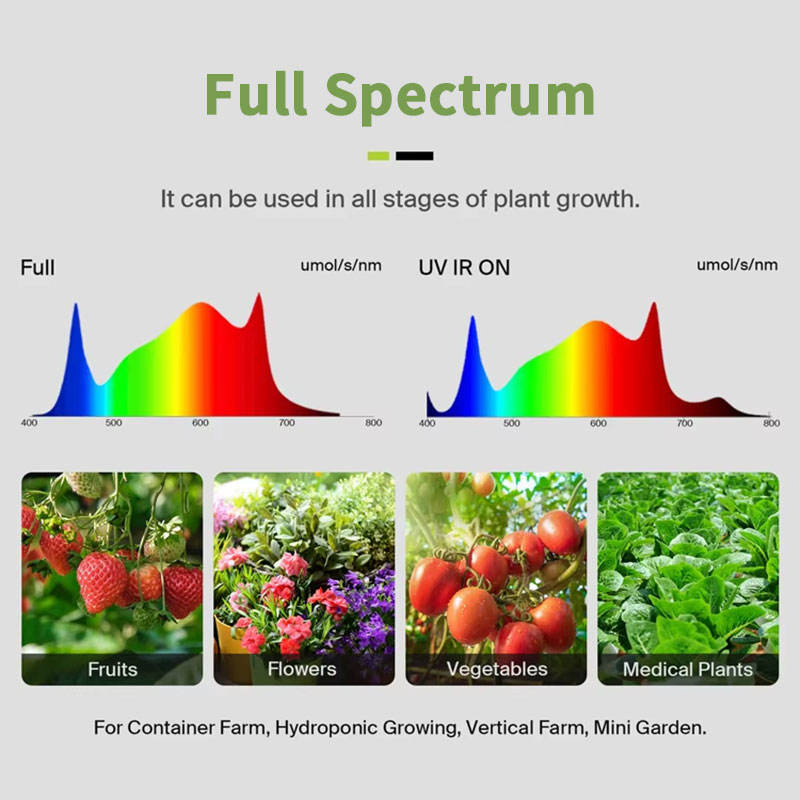 Full Spectrum

It can be used in all stages of plant growth.

Full

umol/s/nm

400 500 600 700 800

UV IR ON

umol/s/nm

400 500 600 700 800

Fruits

Flowers

Vegetables

Medical Plants

For Container Farm, Hydroponic Growing, Vertical Farm, Mini Garden.